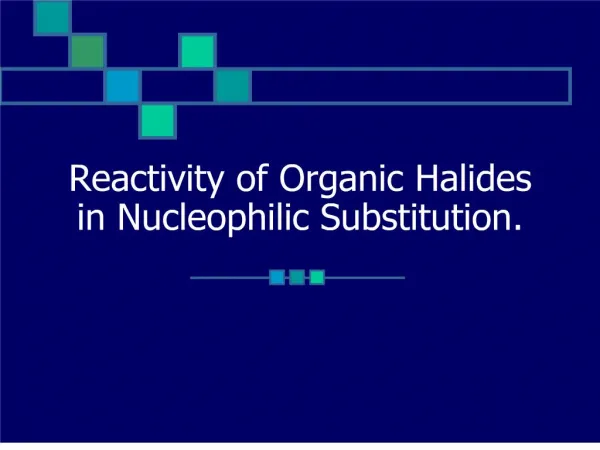 Reactivity of Organic Halides in Nucleophilic Substitution.